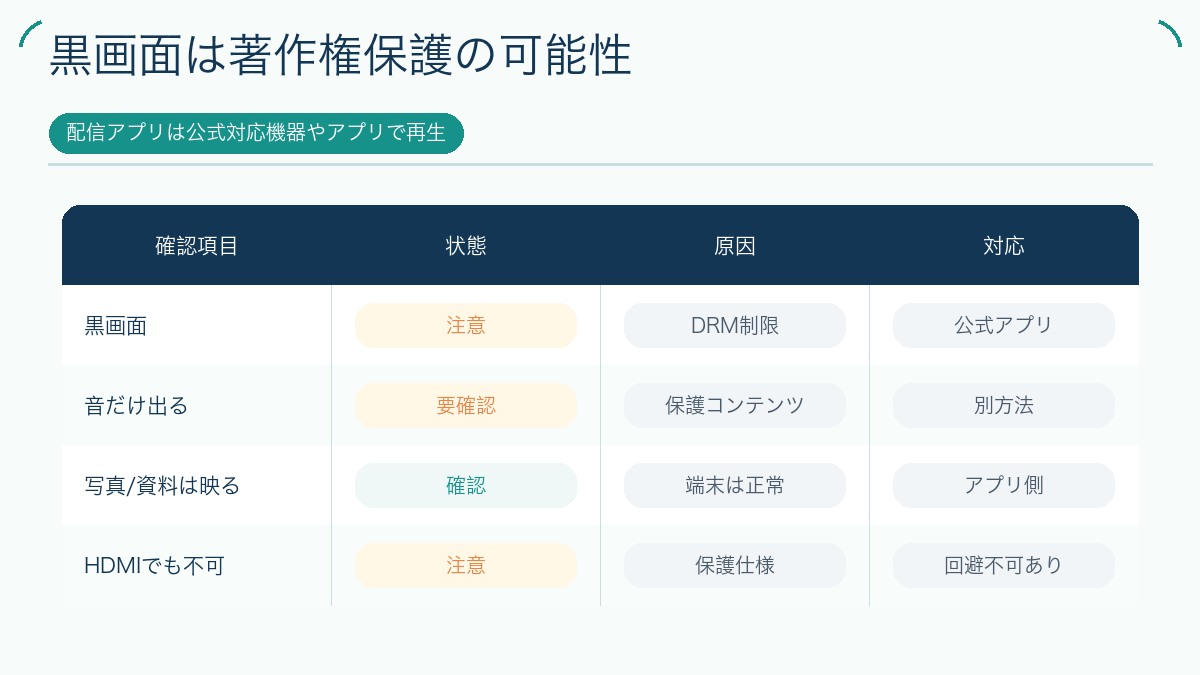 黒画面は著作権保護の可能性

配信アプリは公式対応機器やアプリで再生

| 確認項目 | 状態 | 原因 | 対応 |
|---|---|---|---|
| 黒画面 | 注意 | DRM制限 | 公式アプリ |
| 音だけ出る | 要確認 | 保護コンテンツ | 別方法 |
| 写真/資料は映る | 確認 | 端末は正常 | アプリ側 |
| HDMIでも不可 | 注意 | 保護仕様 | 回避不可あり |